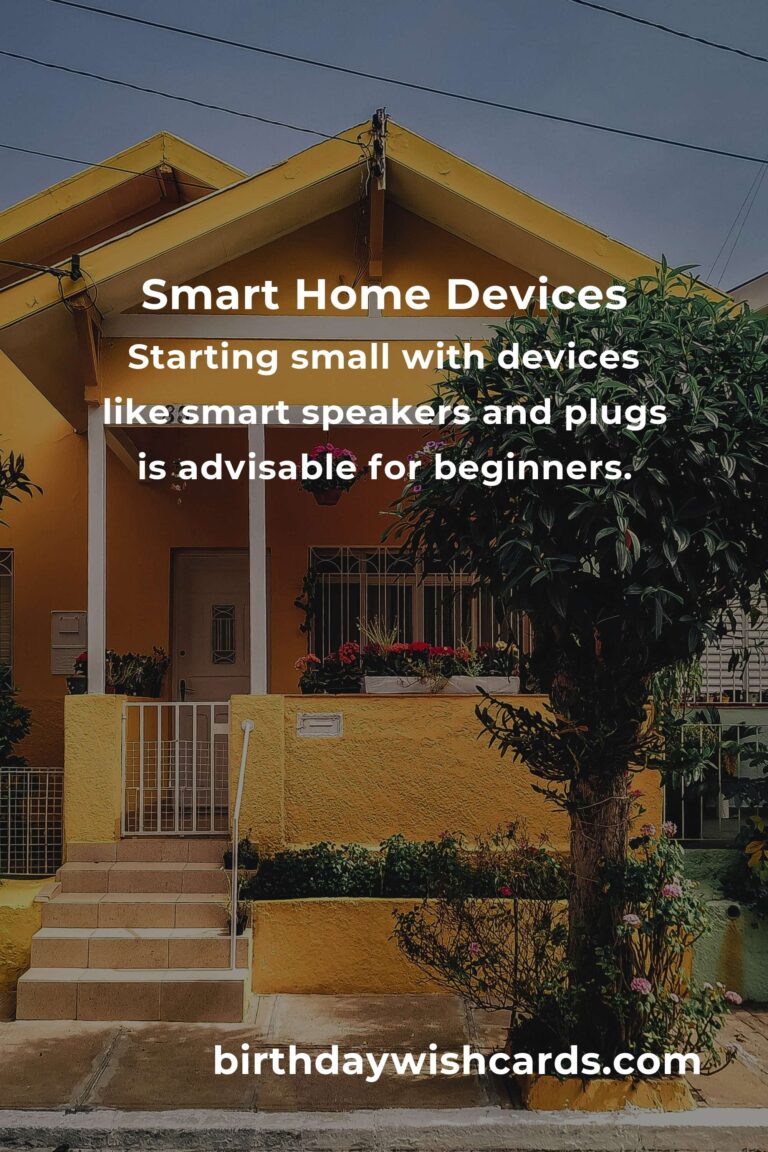 Smart Home Devices

Starting small with devices like smart speakers and plugs is advisable for beginners.

birthdaywishcards.com